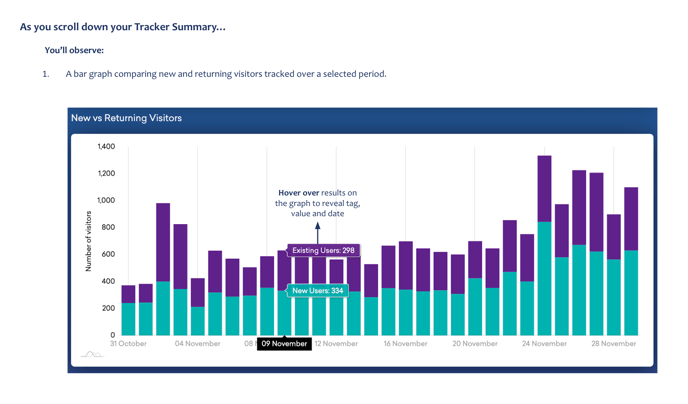 As you scroll down your Tracker Summary…

You'll observe:

1. A bar graph comparing new and returning visitors tracked over a selected period.

New vs Returning Visitors

1,400
1,200
1,000
800
600
400
200
0

Number of visitors

Hover over results on the graph to reveal tag, value and date

Existing Users: 298

New Users: 334

31 October
04 November
08 N
09 November
12 November
16 November
20 November
24 November
28 November